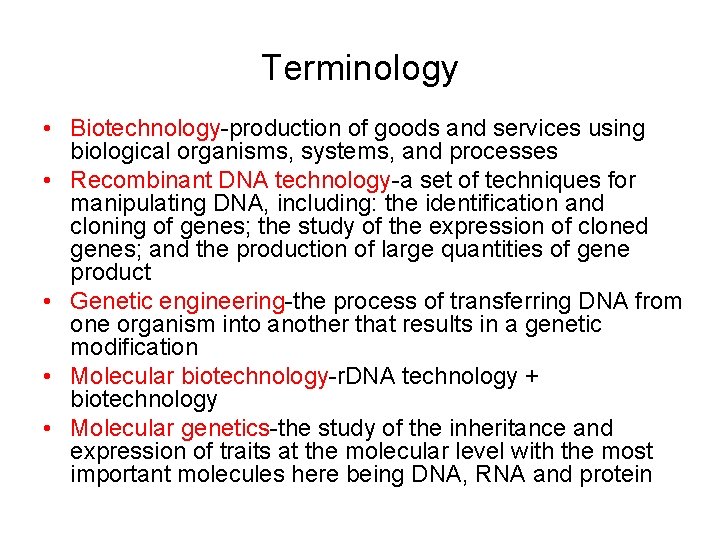 Terminology

• Biotechnology-production of goods and services using biological organisms, systems, and processes
• Recombinant DNA technology-a set of techniques for manipulating DNA, including: the identification and cloning of genes; the study of the expression of cloned genes; and the production of large quantities of gene product
• Genetic engineering-the process of transferring DNA from one organism into another that results in a genetic modification
• Molecular biotechnology-rDNA technology + biotechnology
• Molecular genetics-the study of the inheritance and expression of traits at the molecular level with the most important molecules here being DNA, RNA and protein